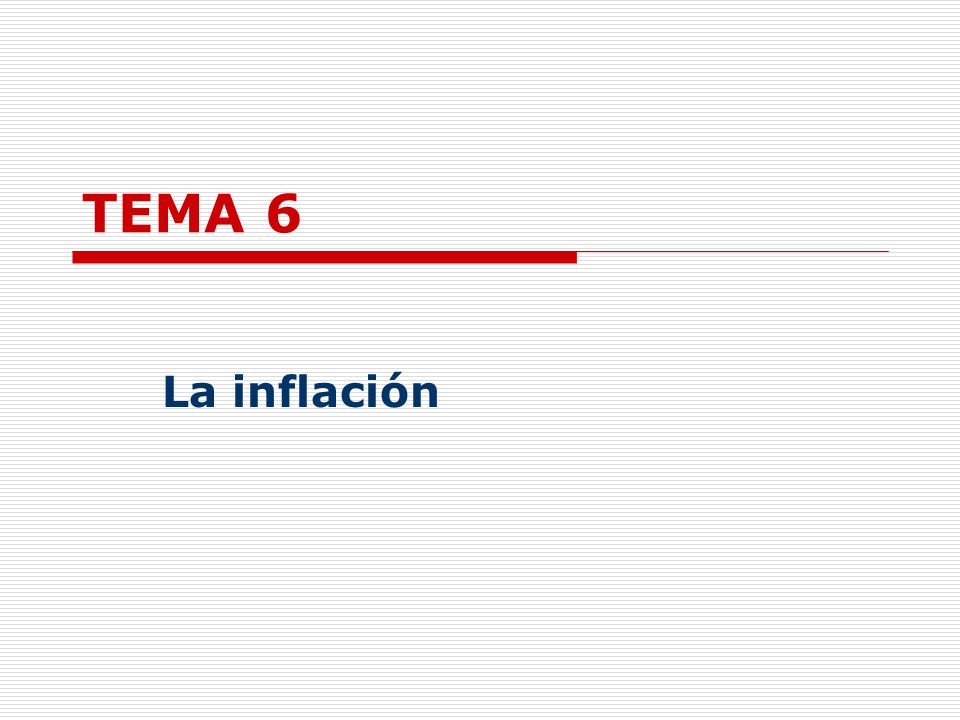 TEMA 6

La inflación